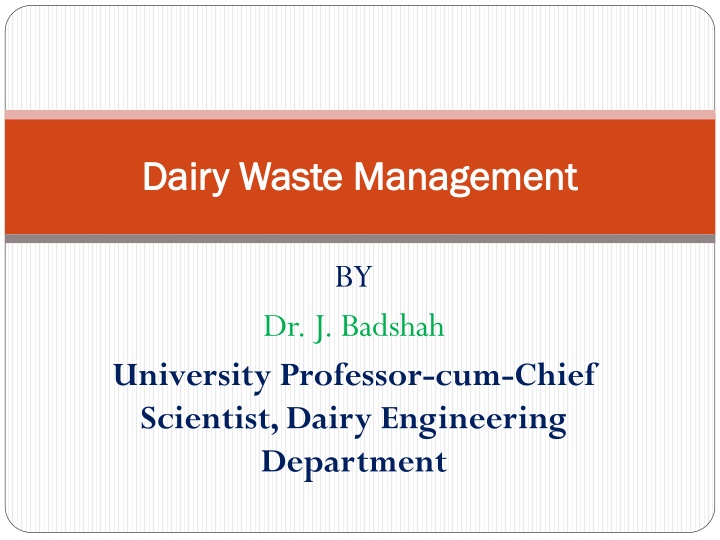 Dairy Waste Management

BY

Dr. J. Badshah

University Professor-cum-Chief Scientist, Dairy Engineering Department